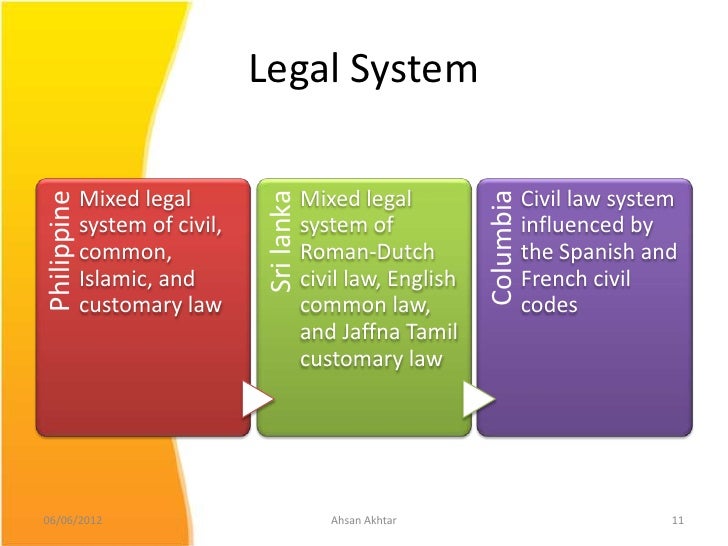 Legal System

Philippine

Mixed legal system of civil, common, Islamic, and customary law

Sri lanka

Mixed legal system of Roman-Dutch civil law, English common law, and Jaffna Tamil customary law

Columbia

Civil law system influenced by the Spanish and French civil codes

06/06/2012

Ahsan Akhtar

11